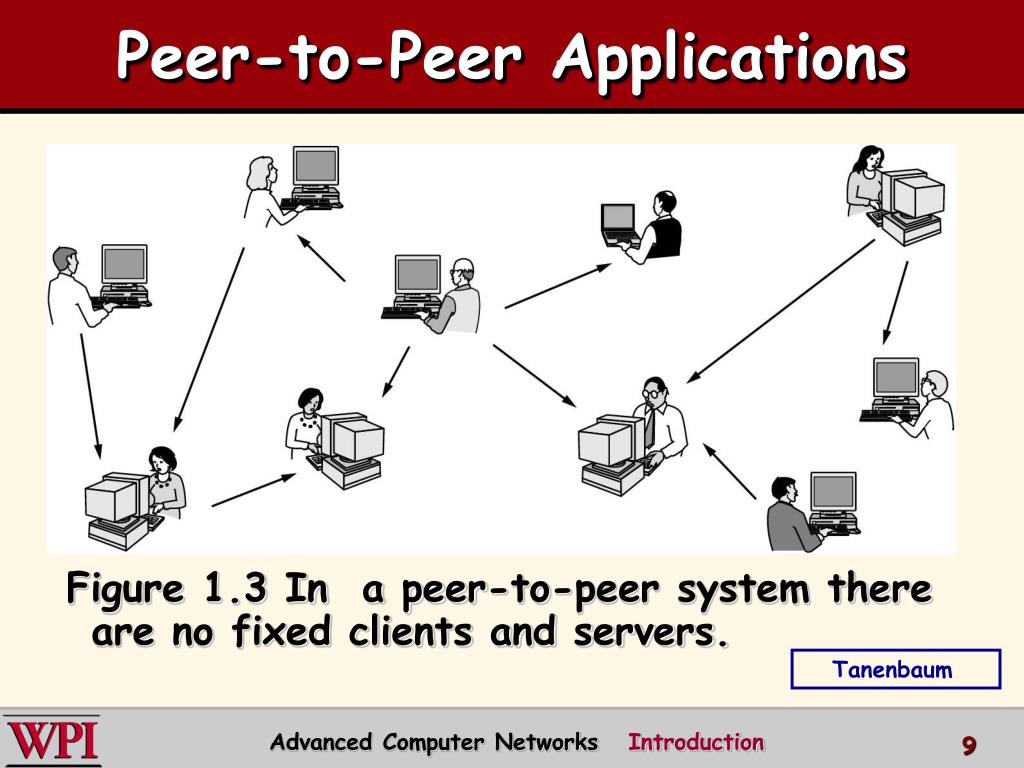 Peer-to-Peer Applications

Figure 1.3 In a peer-to-peer system there are no fixed clients and servers.

Tanenbaum

WPI

Advanced Computer Networks Introduction

9